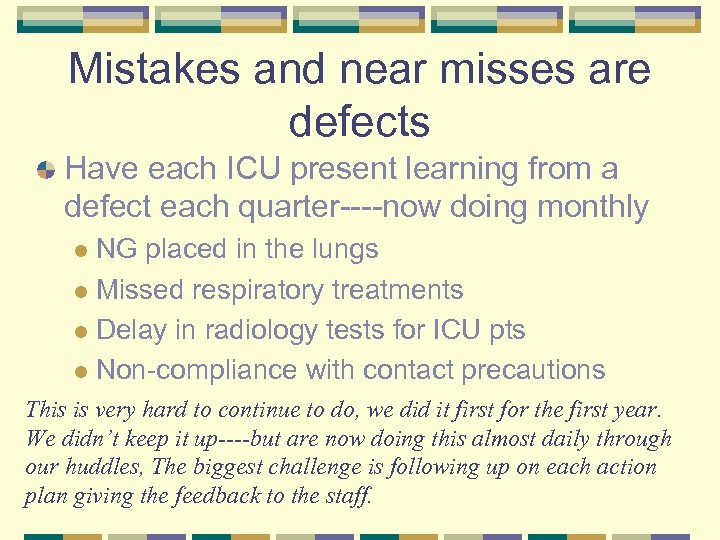 Mistakes and near misses are defects

Have each ICU present learning from a defect each quarter----now doing monthly

NG placed in the lungs

Missed respiratory treatments

Delay in radiology tests for ICU pts

Non-compliance with contact precautions

This is very hard to continue to do, we did it first for the first year. We didn't keep it up----but are now doing this almost daily through our huddles, The biggest challenge is following up on each action plan giving the feedback to the staff.